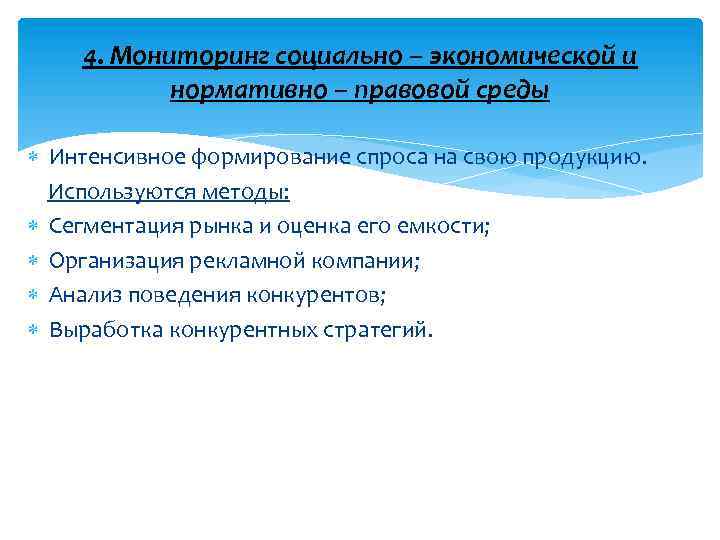 4. Мониторинг социально – экономической и нормативно – правовой среды

Интенсивное формирование спроса на свою продукцию.

Используются методы:

Сегментация рынка и оценка его емкости;

Организация рекламной компании;

Анализ поведения конкурентов;

Выработка конкурентных стратегий.